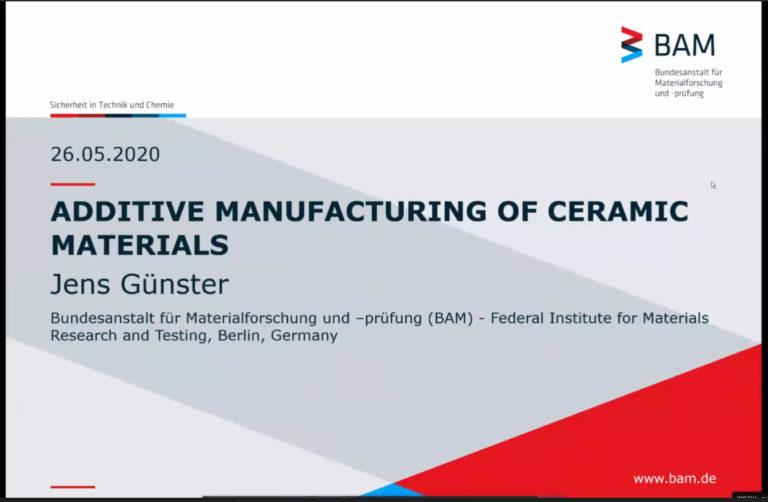 BAM
Bundesanstalt für Materialforschung und -prüfung

Sicherheit in Technik und Chemie

26.05.2020

ADDITIVE MANUFACTURING OF CERAMIC MATERIALS

Jens Günster

Bundesanstalt für Materialforschung und –prüfung (BAM) - Federal Institute for Materials Research and Testing, Berlin, Germany

www.bam.de